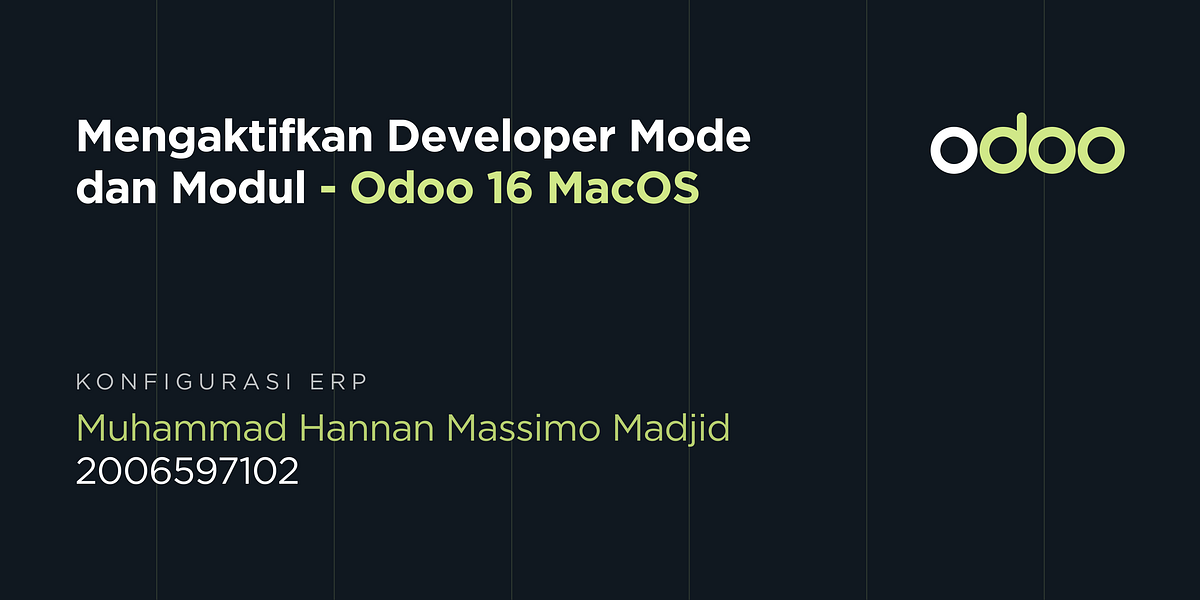 Mengaktifkan Developer Mode dan Modul - Odoo 16 MacOS

odoo

KONFIGURASI ERP

Muhammad Hannan Massimo Madjid
2006597102